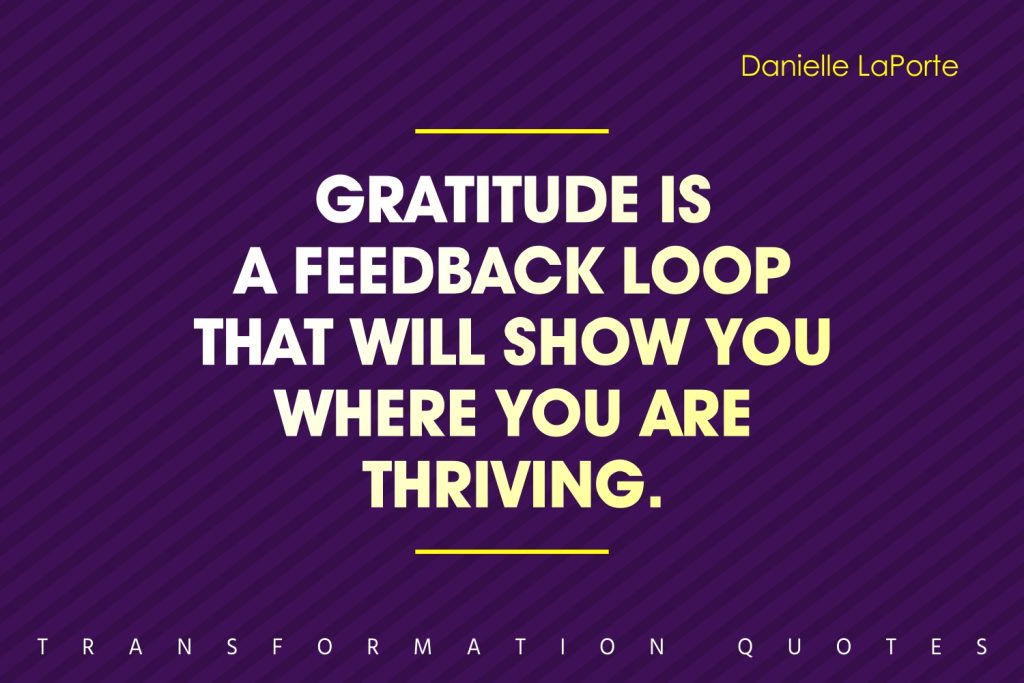 Danielle LaPorte

GRATITUDE IS A FEEDBACK LOOP THAT WILL SHOW YOU WHERE YOU ARE THRIVING.

TRANSFORMATION QUOTES